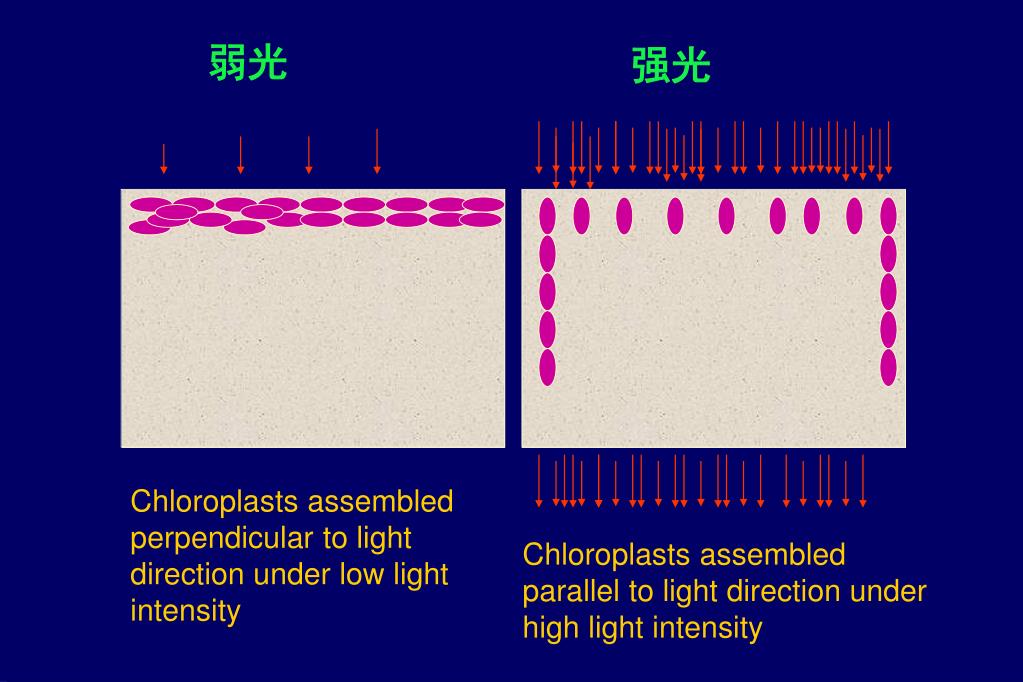 弱光

强光

Chloroplasts assembled perpendicular to light direction under low light intensity

Chloroplasts assembled parallel to light direction under high light intensity